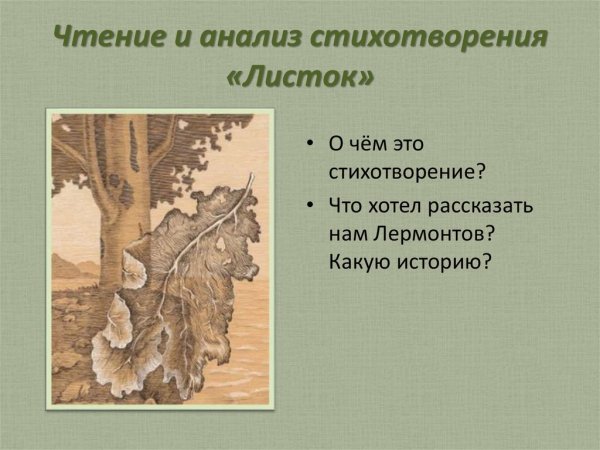 Чтение и анализ стихотворения «Листок»

• О чём это стихотворение?
• Что хотел рассказать нам Лермонтов? Какую историю?